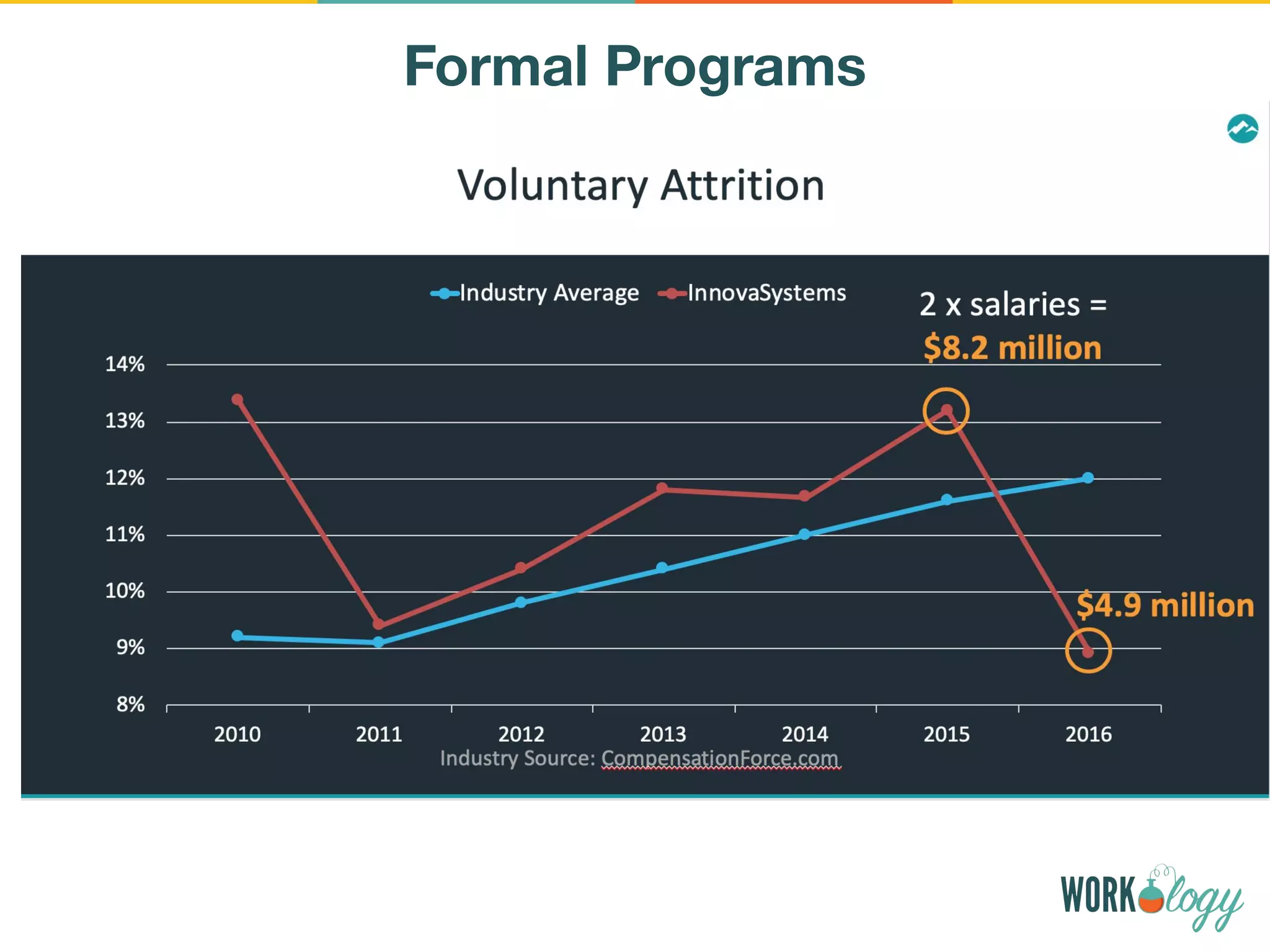 Formal Programs

Voluntary Attrition

Industry Average InnovaSystems

2 x salaries =
$8.2 million

$4.9 million

14%
13%
12%
11%
10%
9%
8%

2010 2011 2012 2013 2014 2015 2016

Industry Source: CompensationForce.com

WORKology